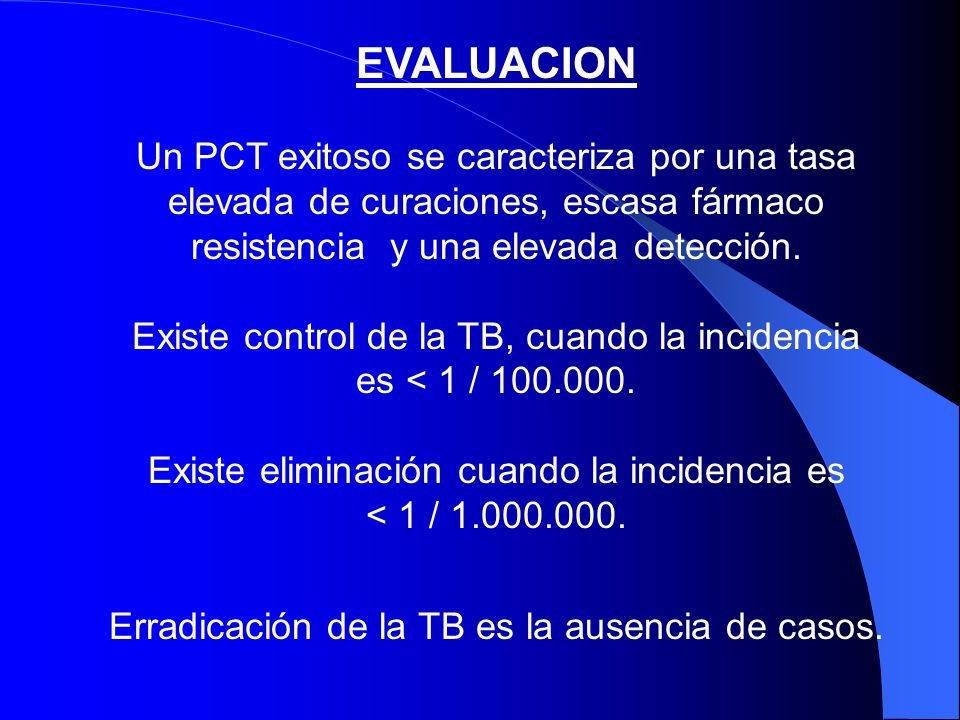 EVALUACION

Un PCT exitoso se caracteriza por una tasa elevada de curaciones, escasa fármaco resistencia y una elevada detección.

Existe control de la TB, cuando la incidencia es < 1 / 100.000.

Existe eliminación cuando la incidencia es < 1 / 1.000.000.

Erradicación de la TB es la ausencia de casos.